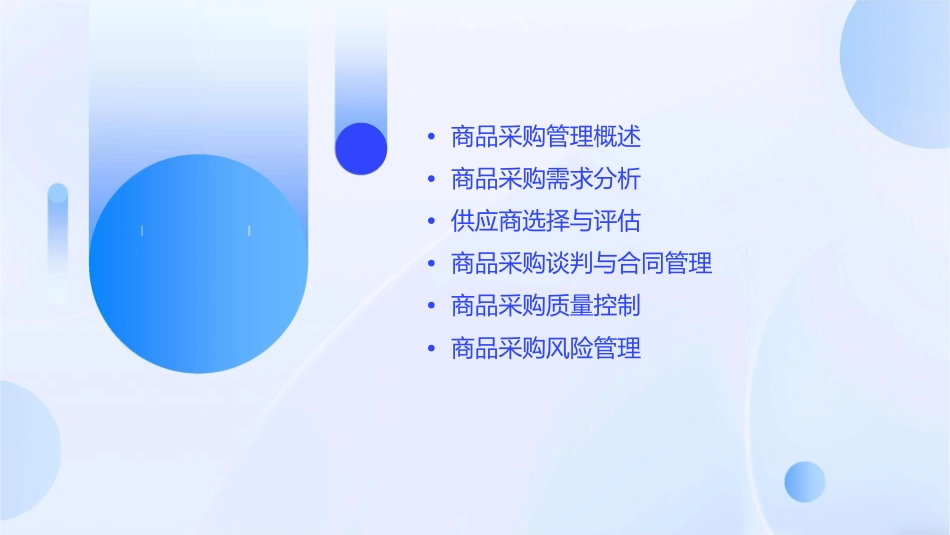 • 商品采购管理概述
• 商品采购需求分析
• 供应商选择与评估
• 商品采购谈判与合同管理
• 商品采购质量控制
• 商品采购风险管理